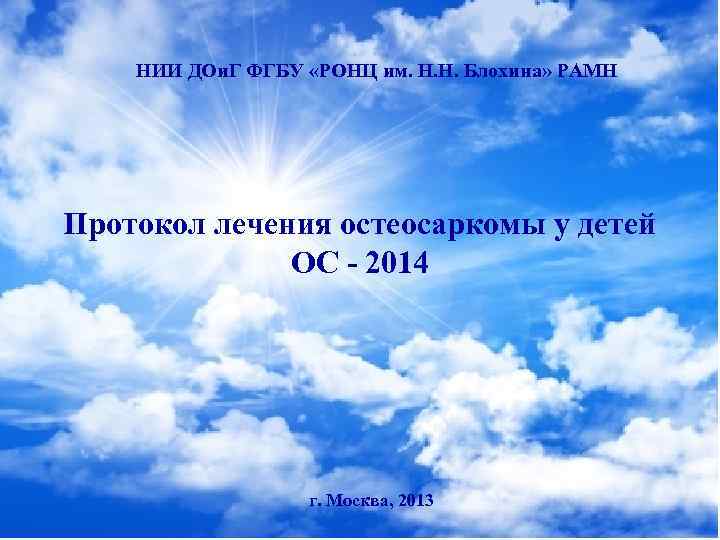 НИИ ДОиГ ФГБУ «РОНЦ им. Н.Н. Блохина» РАМН

Протокол лечения остеосаркомы у детей
ОС - 2014

г. Москва, 2013